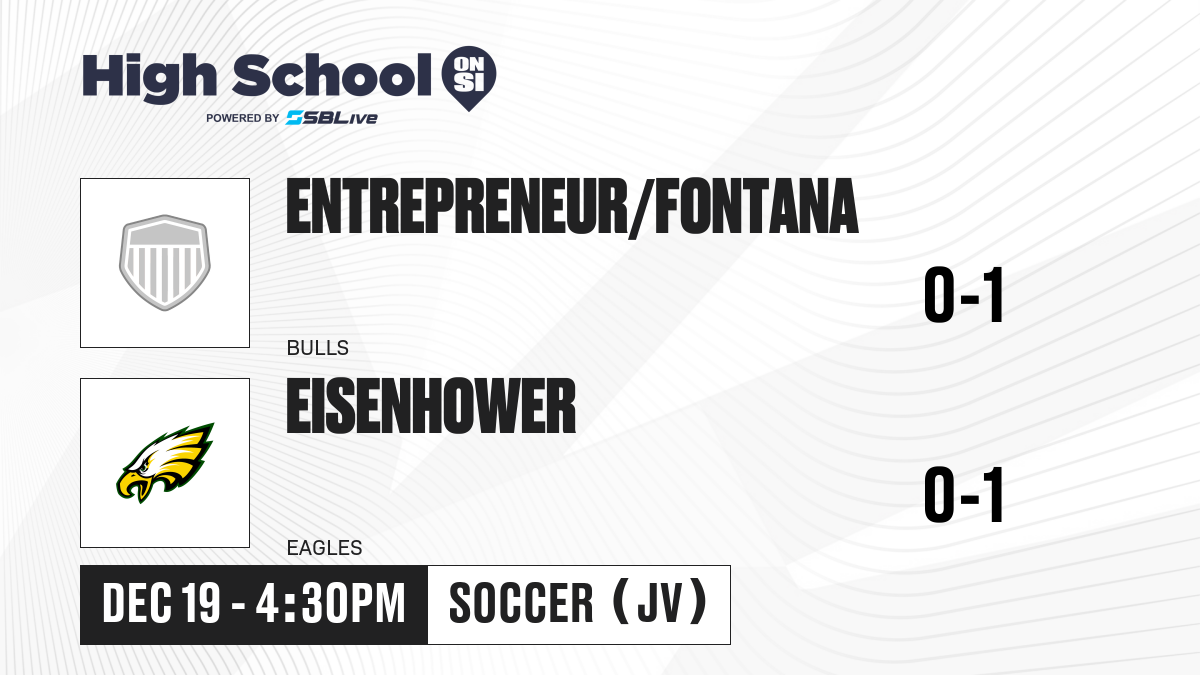 High School ON SI
POWERED BY SBLive

ENTREPRENEUR/FONTANA
0-1
BULLS

EISENHOWER
0-1
EAGLES

DEC 19 - 4:30PM
SOCCER (JV)